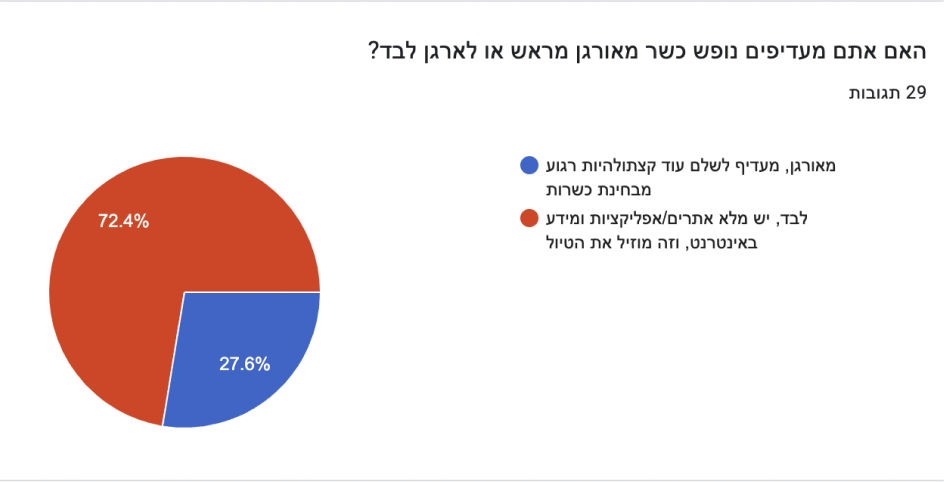 האם אתם מעדיפים נופש כשר מאורגן מראש או לארגן לבד?

29 תגובות

מאורגן, מעדיף לשלם עוד קצתולהיות רגוע מבחינת כשרות

לבד, יש מלא אתרים/אפליקציות ומידע באינטרנט, וזה מוזיל את הטיול

72.4%

27.6%